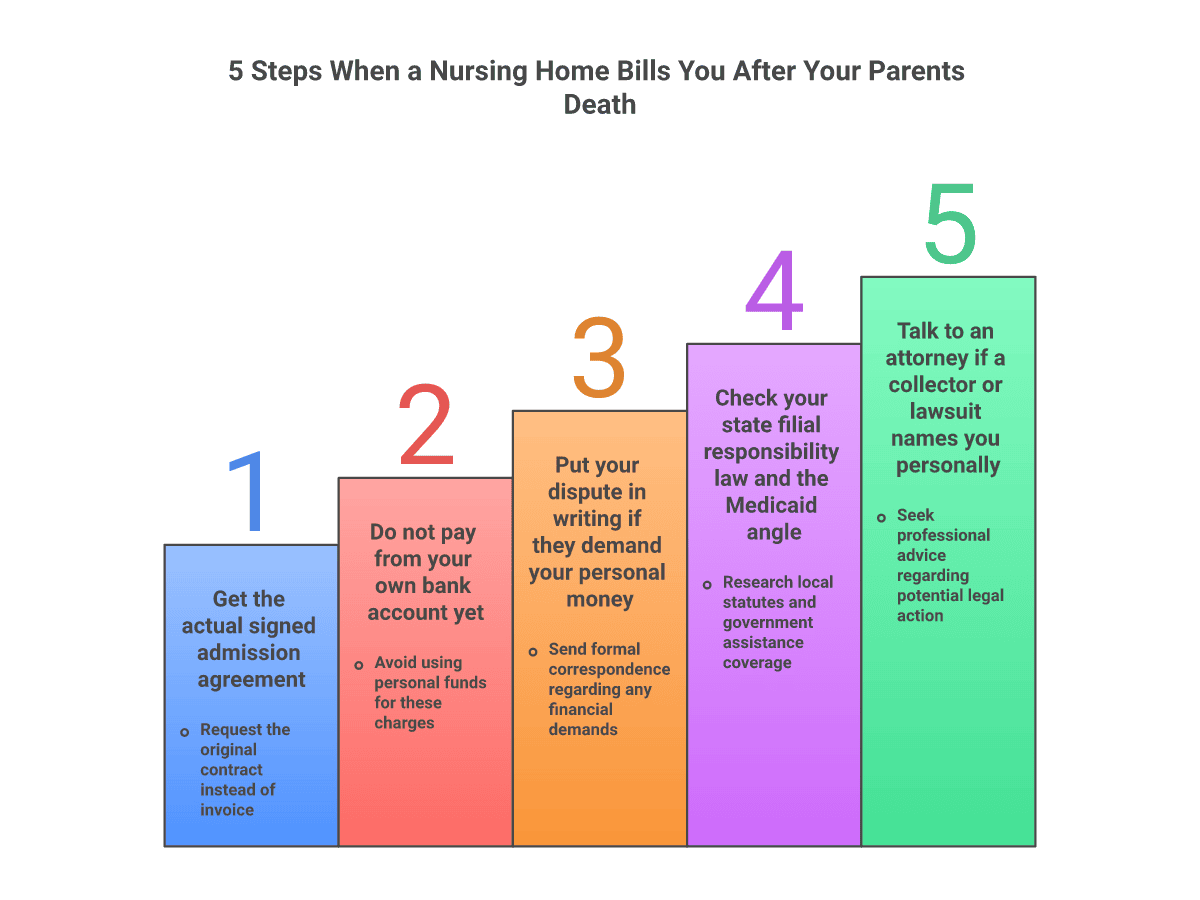 5 Steps When a Nursing Home Bills You After Your Parents Death

1

Get the actual signed admission agreement

Request the original contract instead of invoice

2

Do not pay from your own bank account yet

Avoid using personal funds for these charges

3

Put your dispute in writing if they demand your personal money

Send formal correspondence regarding any financial demands

4

Check your state filial responsibility law and the Medicaid angle

Research local statutes and government assistance coverage

5

Talk to an attorney if a collector or lawsuit names you personally

Seek professional advice regarding potential legal action